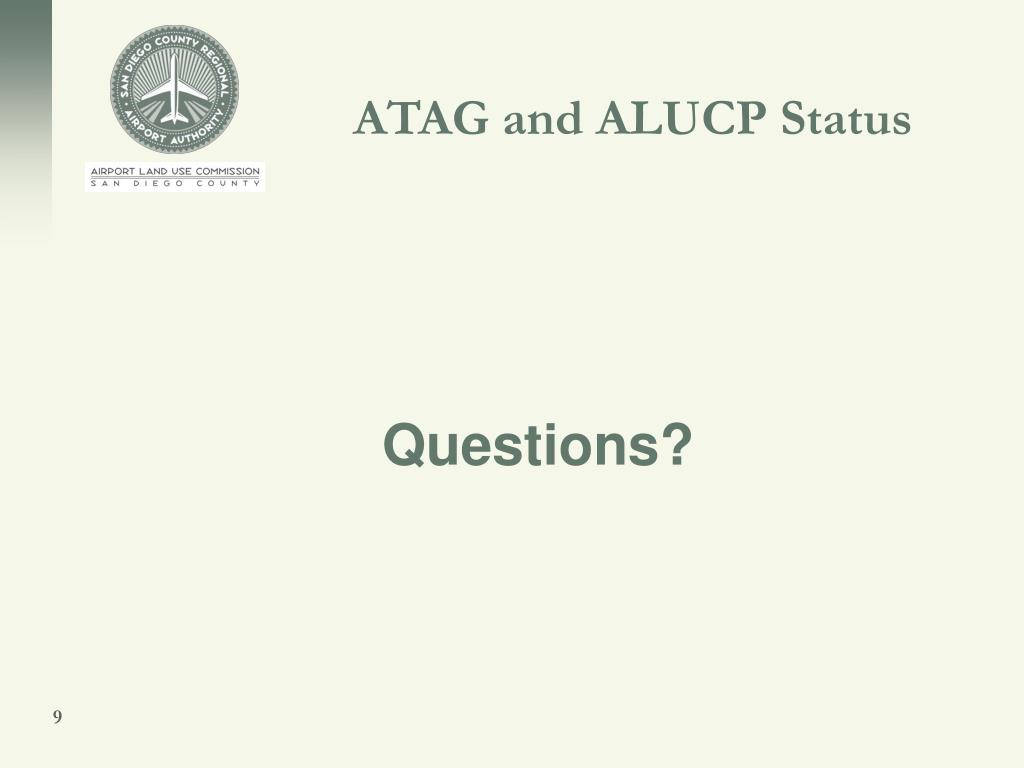 SAN DIEGO COUNTY REGIONAL AIRPORT AUTHORITY

AIRPORT LAND USE COMMISSION
SAN DIEGO COUNTY

ATAG and ALUCP Status

Questions?

9